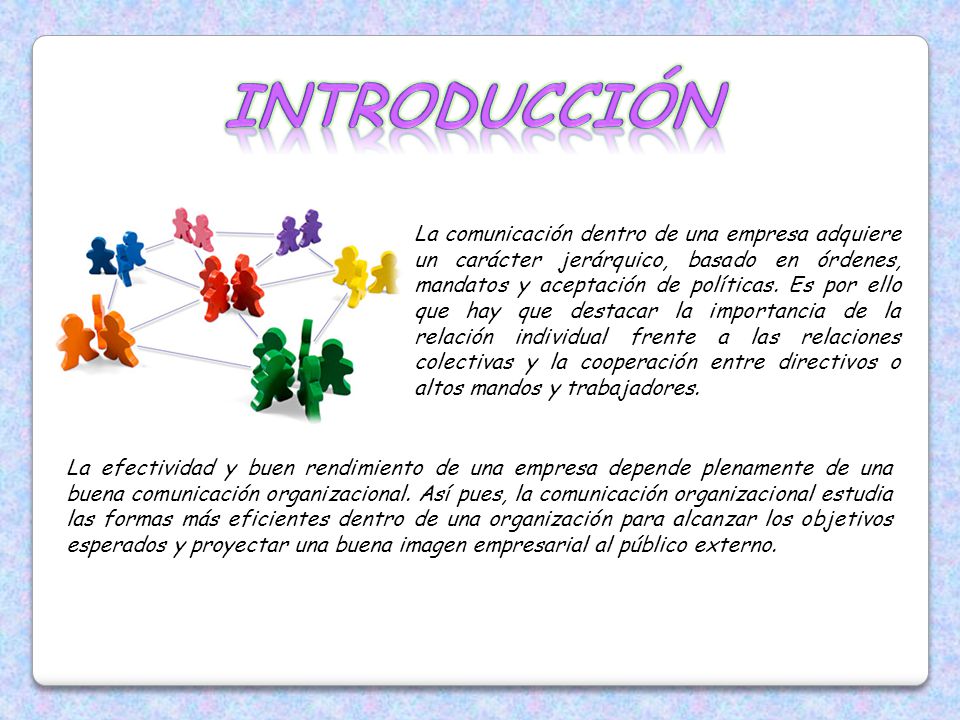 INTRODUCCIÓN

La comunicación dentro de una empresa adquiere un carácter jerárquico, basado en órdenes, mandatos y aceptación de políticas. Es por ello que hay que destacar la importancia de la relación individual frente a las relaciones colectivas y la cooperación entre directivos o altos mandos y trabajadores.

La efectividad y buen rendimiento de una empresa depende plenamente de una buena comunicación organizacional. Así pues, la comunicación organizacional estudia las formas más eficientes dentro de una organización para alcanzar los objetivos esperados y proyectar una buena imagen empresarial al público externo.